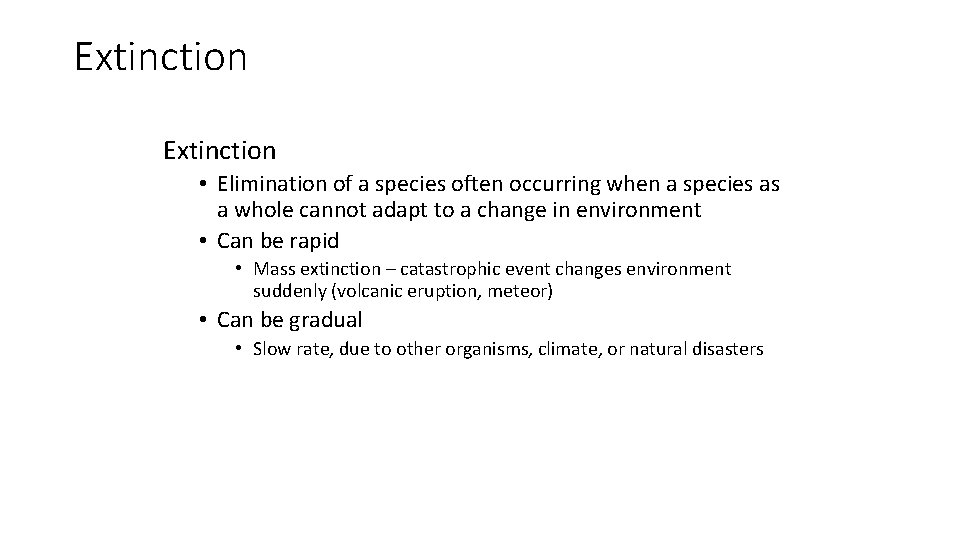 Extinction

Extinction

• Elimination of a species often occurring when a species as a whole cannot adapt to a change in environment

• Can be rapid

• Mass extinction – catastrophic event changes environment suddenly (volcanic eruption, meteor)

• Can be gradual

• Slow rate, due to other organisms, climate, or natural disasters